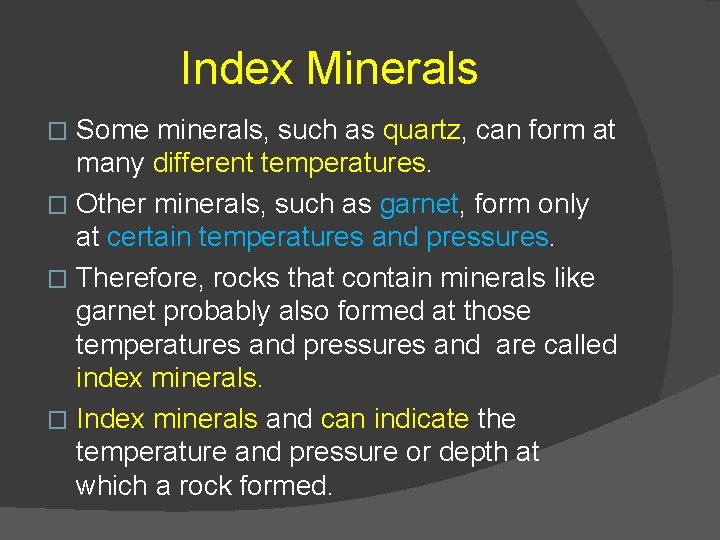 Index Minerals

□ Some minerals, such as quartz, can form at many different temperatures.

□ Other minerals, such as garnet, form only at certain temperatures and pressures.

□ Therefore, rocks that contain minerals like garnet probably also formed at those temperatures and pressures and are called index minerals.

□ Index minerals and can indicate the temperature and pressure or depth at which a rock formed.